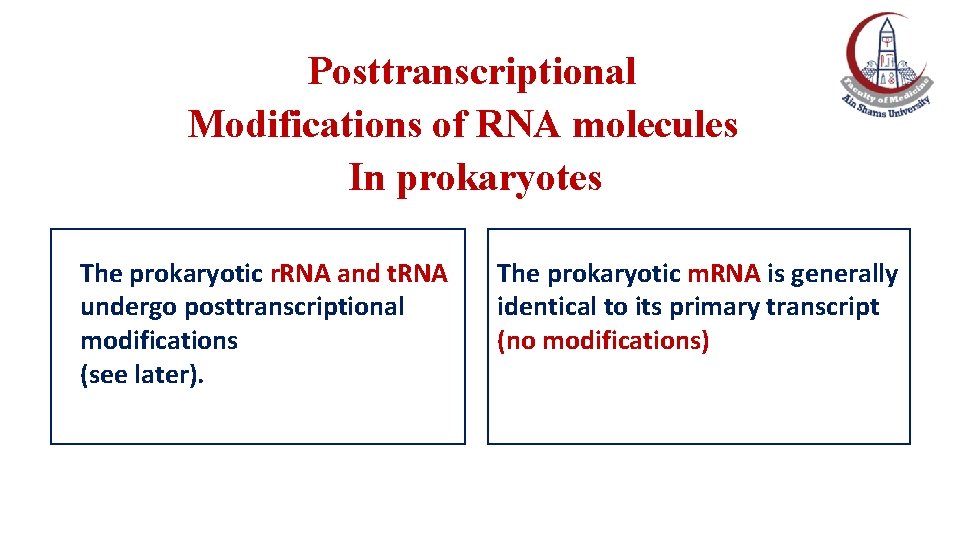 Faculty of Medicine
Ain Shams University

Posttranscriptional
Modifications of RNA molecules
In prokaryotes

The prokaryotic rRNA and tRNA undergo posttranscriptional modifications
(see later).

The prokaryotic mRNA is generally identical to its primary transcript
(no modifications)